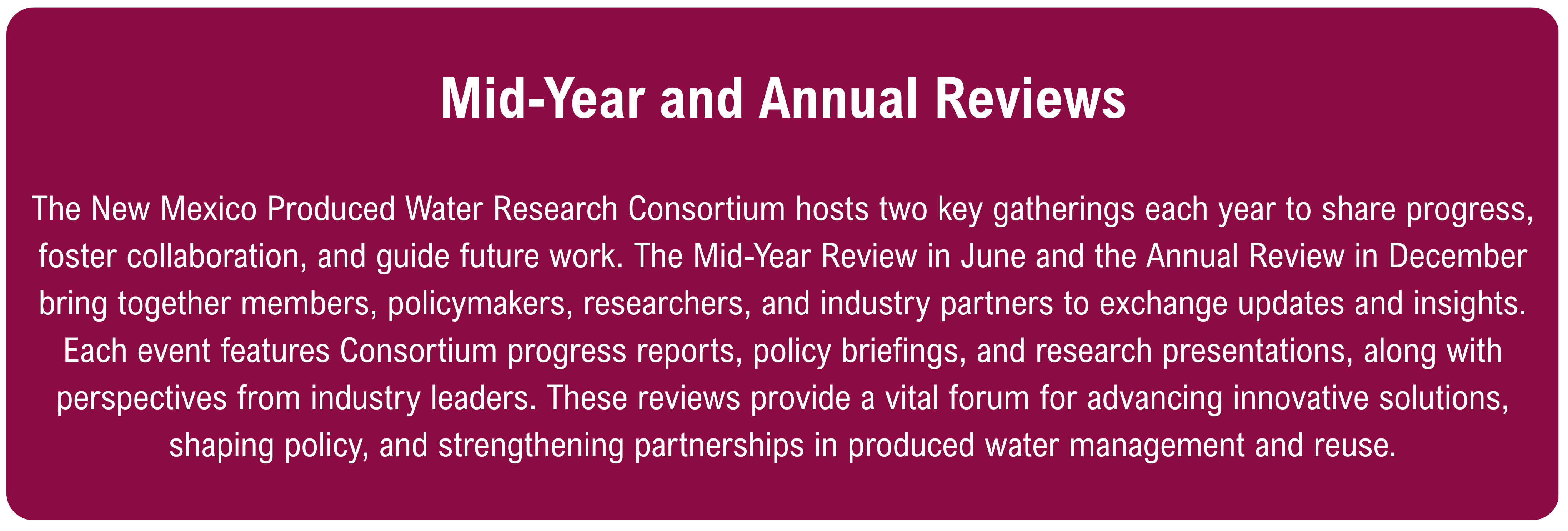 Mid-Year and Annual Reviews

The New Mexico Produced Water Research Consortium hosts two key gatherings each year to share progress, foster collaboration, and guide future work. The Mid-Year Review in June and the Annual Review in December bring together members, policymakers, researchers, and industry partners to exchange updates and insights. Each event features Consortium progress reports, policy briefings, and research presentations, along with perspectives from industry leaders. These reviews provide a vital forum for advancing innovative solutions, shaping policy, and strengthening partnerships in produced water management and reuse.